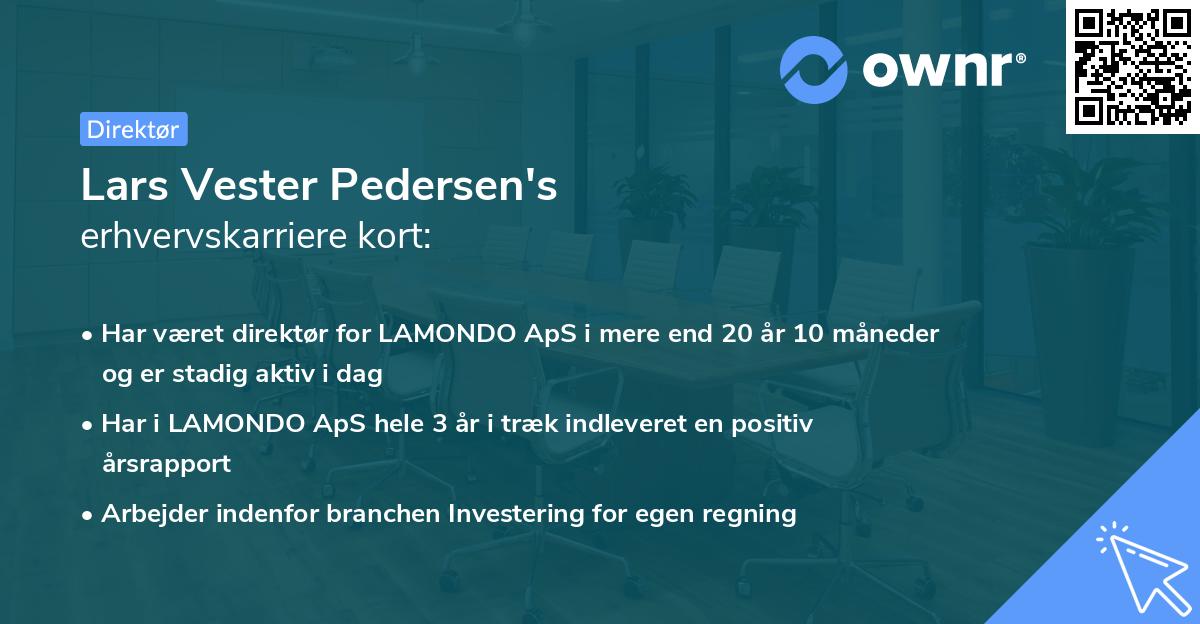 ownr®

Direktør

Lars Vester Pedersen's
erhvervskarriere kort:

• Har været direktør for LAMONDO ApS i mere end 20 år 10 måneder og er stadig aktiv i dag

• Har i LAMONDO ApS hele 3 år i træk indleveret en positiv årsrapport

• Arbejder indenfor branchen Investering for egen regning